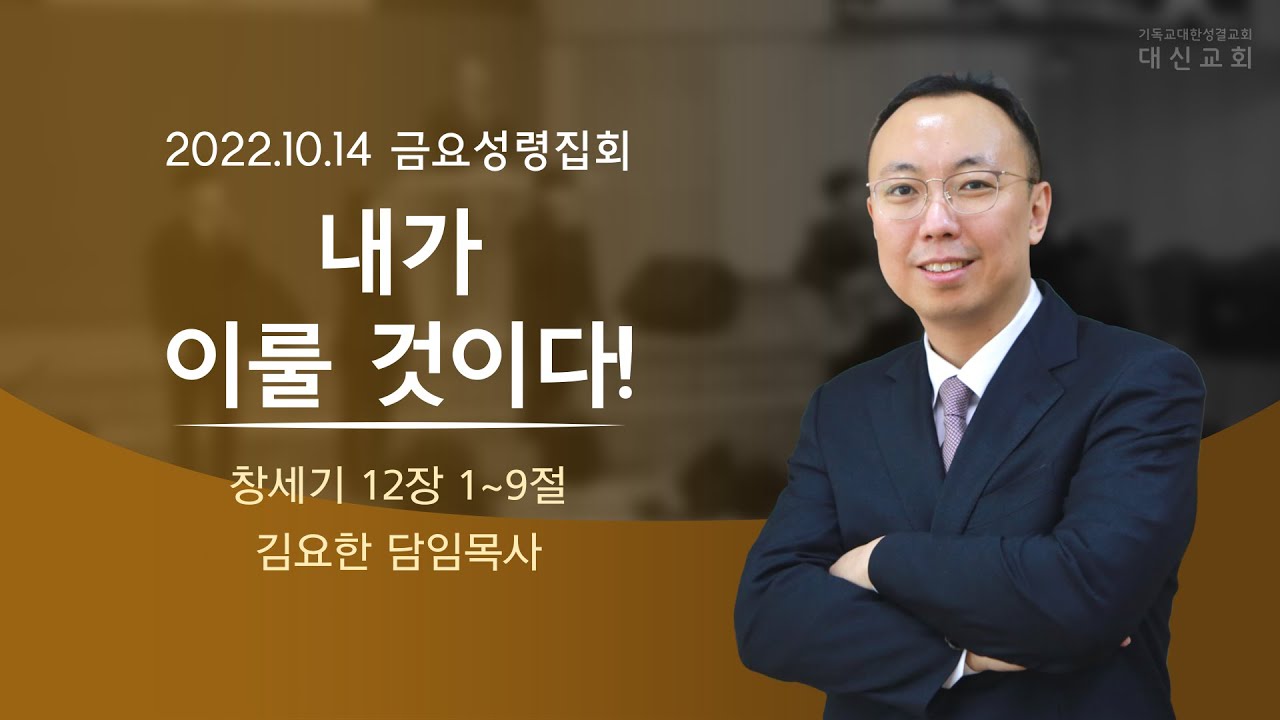 기독교대한성결교회
대신교회

2022.10.14 금요성령집회

내가
이룰 것이다!

창세기 12장 1~9절
김요한 담임목사